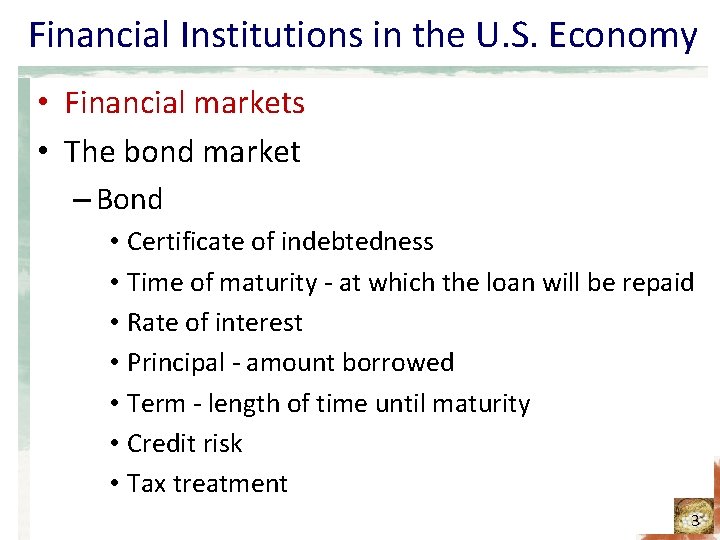 Financial Institutions in the U.S. Economy

• Financial markets
• The bond market
  – Bond
    • Certificate of indebtedness
    • Time of maturity - at which the loan will be repaid
    • Rate of interest
    • Principal - amount borrowed
    • Term - length of time until maturity
    • Credit risk
    • Tax treatment

3